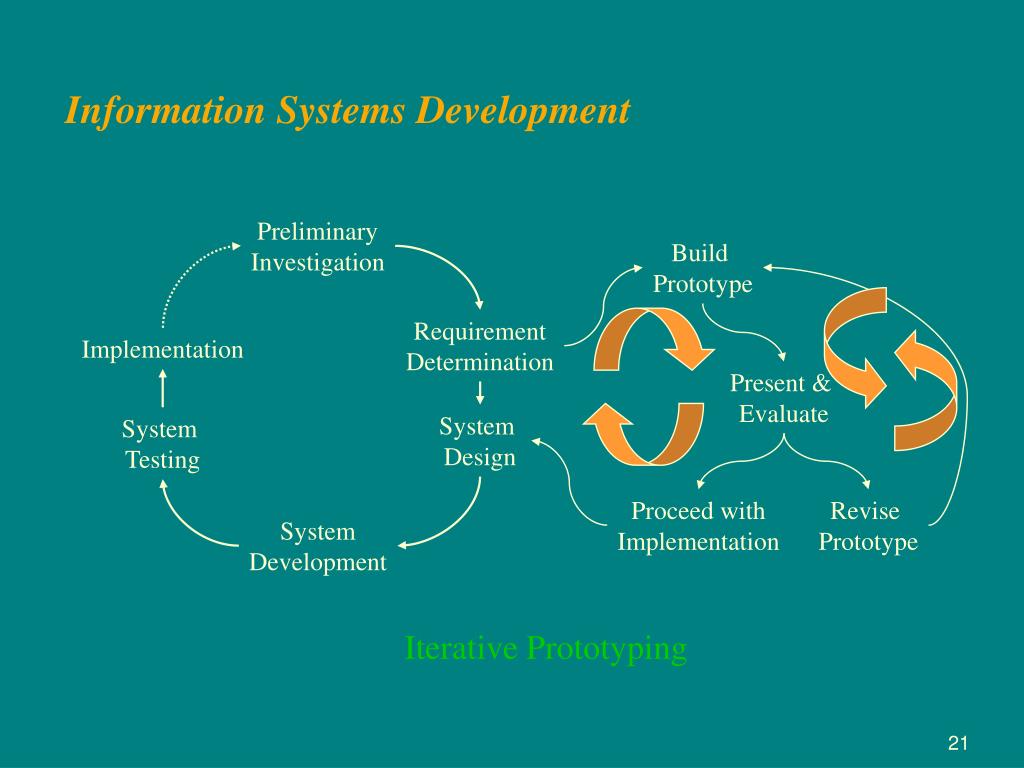 Information Systems Development

Preliminary Investigation

Requirement Determination

System Design

System Development

System Testing

Implementation

Build Prototype

Present & Evaluate

Proceed with Implementation

Revise Prototype

Iterative Prototyping

21